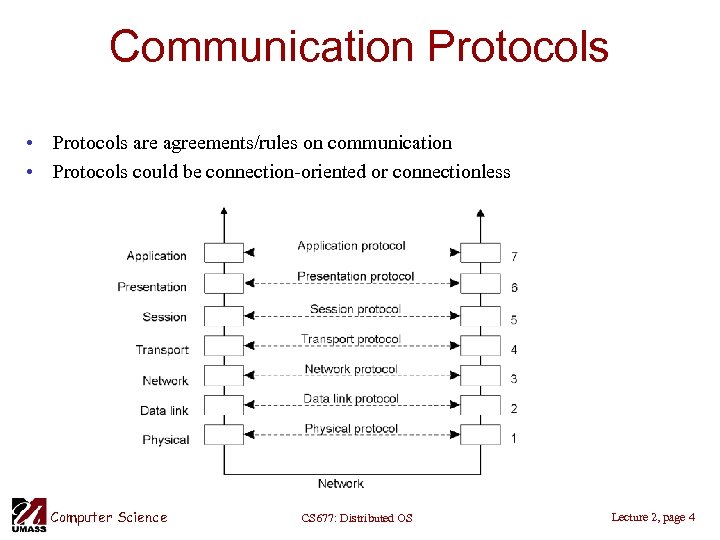 Communication Protocols

• Protocols are agreements/rules on communication
• Protocols could be connection-oriented or connectionless

Application
Presentation
Session
Transport
Network
Data link
Physical

Application protocol
Presentation protocol
Session protocol
Transport protocol
Network protocol
Data link protocol
Physical protocol

7
6
5
4
3
2
1

Network

UMASS Computer Science

CS677: Distributed OS

Lecture 2, page 4